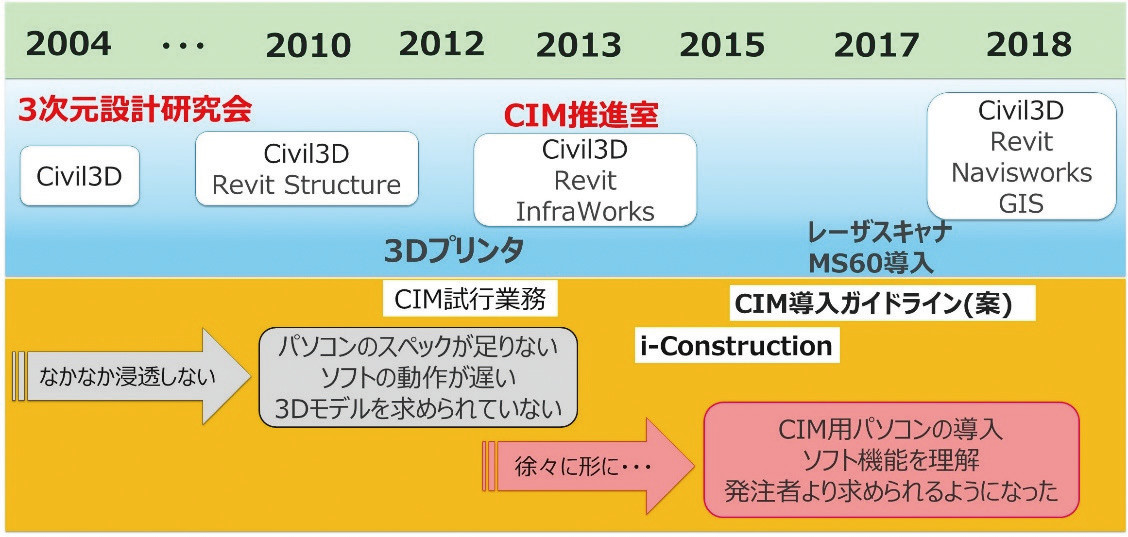 2004 ・・・ 2010 2012 2013 2015 2017 2018

3次元設計研究会

Civil3D

Civil3D
Revit Structure

CIM推進室

Civil3D
Revit
InfraWorks

Civil3D
Revit
Navisworks
GIS

3Dプリンタ

レーザスキャナ
MS60導入

CIM試行業務

CIM導入ガイドライン(案)

i-Construction

なかなか浸透しない

パソコンのスペックが足りない
ソフトの動作が遅い
3Dモデルを求められていない

徐々に形に・・・

CIM用パソコンの導入
ソフト機能を理解
発注者より求められるようになった